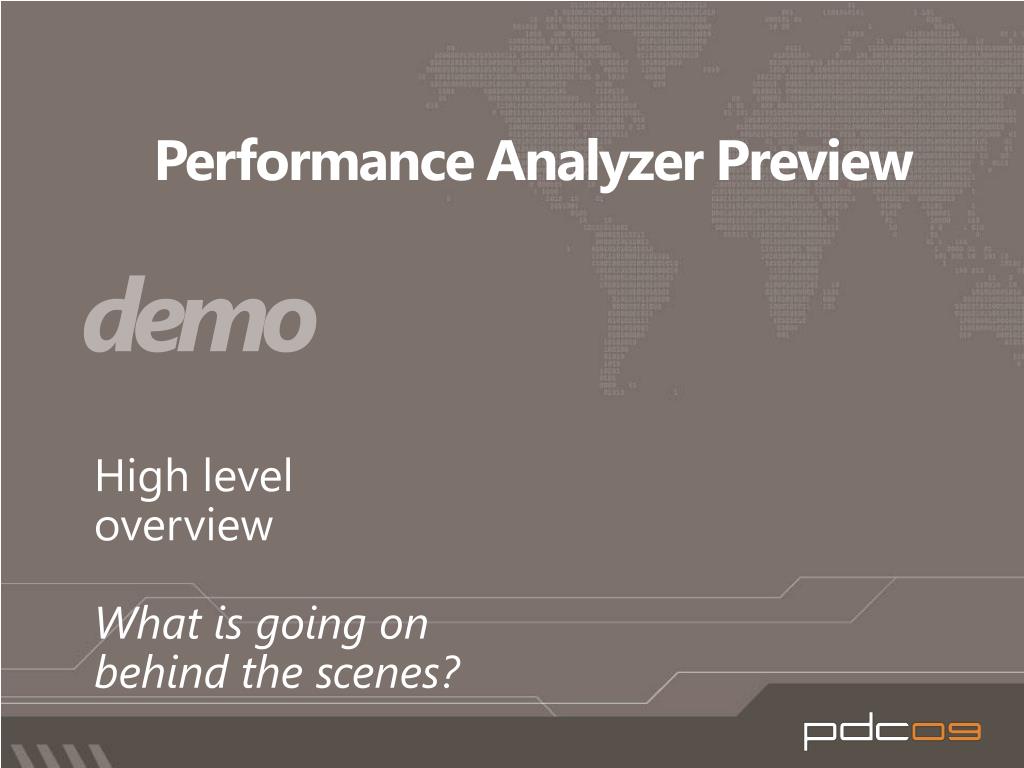 Performance Analyzer Preview

demo

High level overview

What is going on behind the scenes?

pdc09